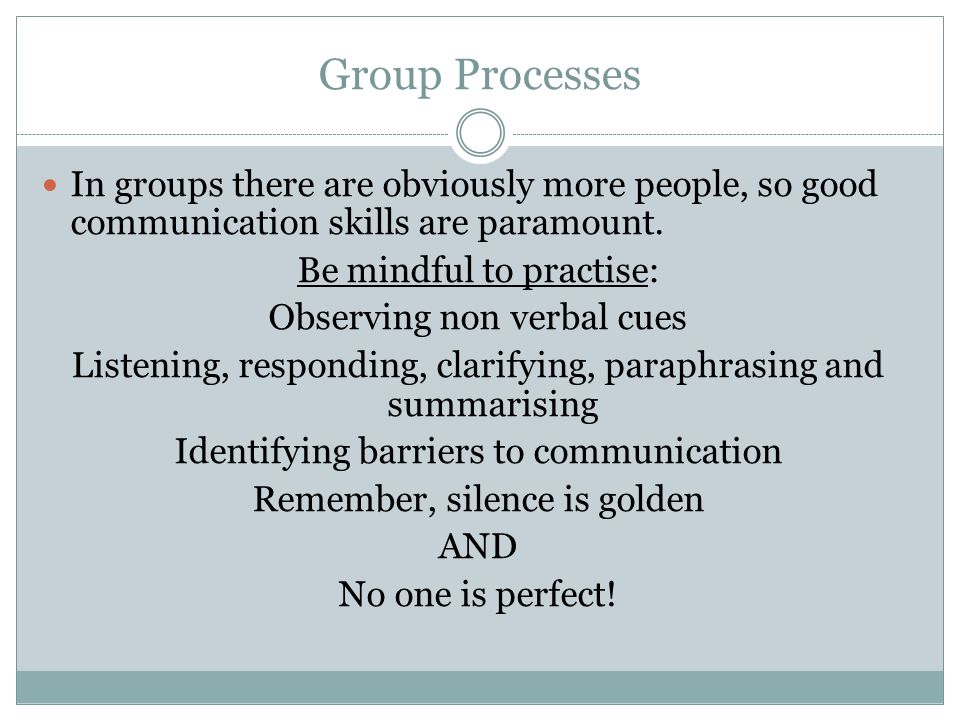 Group Processes

In groups there are obviously more people, so good communication skills are paramount.

Be mindful to practise:

Observing non verbal cues

Listening, responding, clarifying, paraphrasing and summarising

Identifying barriers to communication

Remember, silence is golden

AND

No one is perfect!